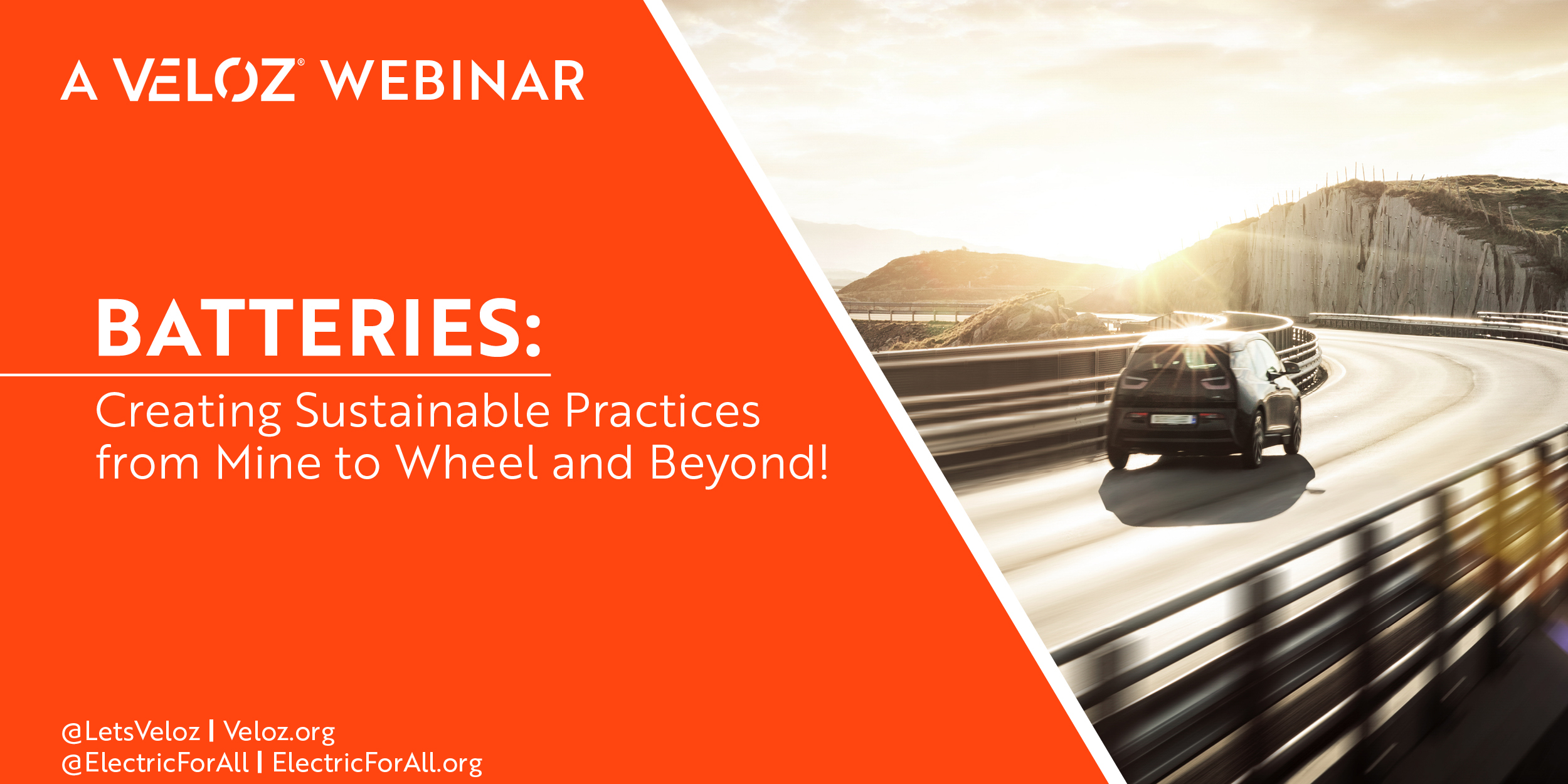 A VELOZ® WEBINAR

BATTERIES:

Creating Sustainable Practices from Mine to Wheel and Beyond!

@LetsVeloz | Veloz.org
@ElectricForAll | ElectricForAll.org